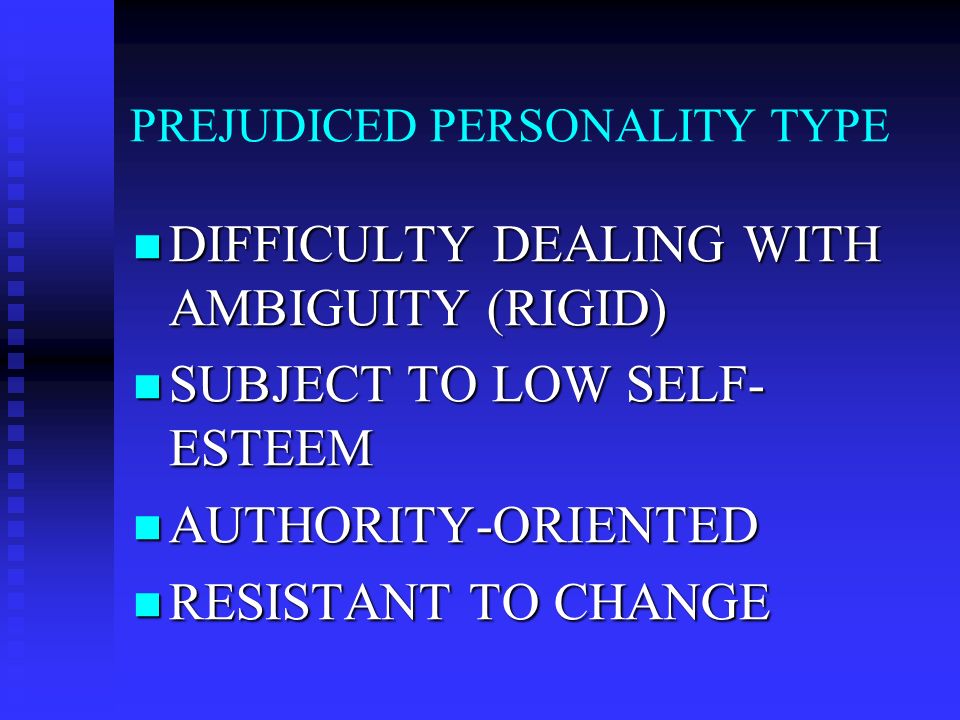 PREJUDICED PERSONALITY TYPE

- DIFFICULTY DEALING WITH AMBIGUITY (RIGID)
- SUBJECT TO LOW SELF-ESTEEM
- AUTHORITY-ORIENTED
- RESISTANT TO CHANGE